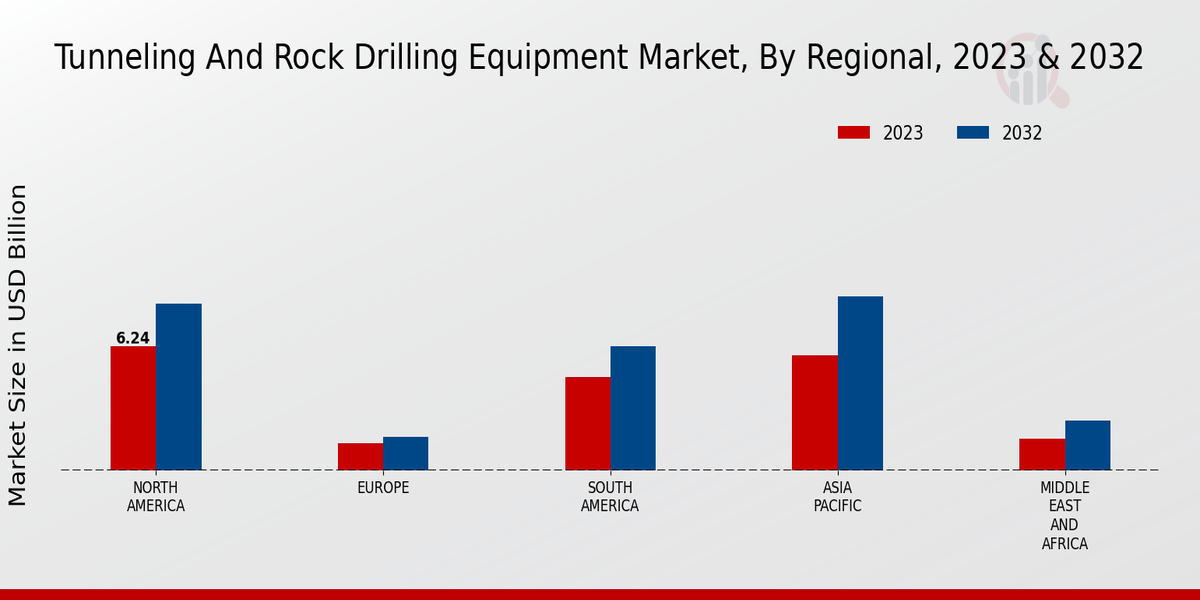 Tunneling And Rock Drilling Equipment Market, By Regional, 2023 & 2032

2023
2032

Market Size in USD Billion

6.24

NORTH AMERICA
EUROPE
SOUTH AMERICA
ASIA PACIFIC
MIDDLE EAST AND AFRICA